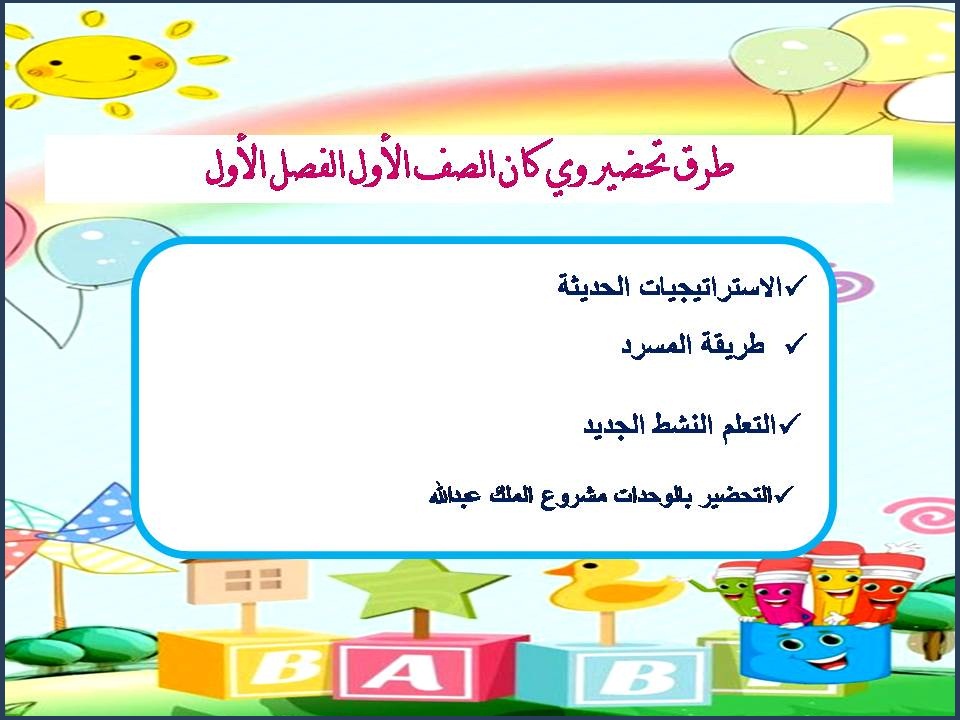 طرق تحضير وي كان الصف الأول الفصل الأول

✓الاستراتيجيات الحديثة

✓ طريقة المسرد

✓التعلم النشط الجديد

✓التحضير بالوحدات مشروع الملك عبدالله

B A B